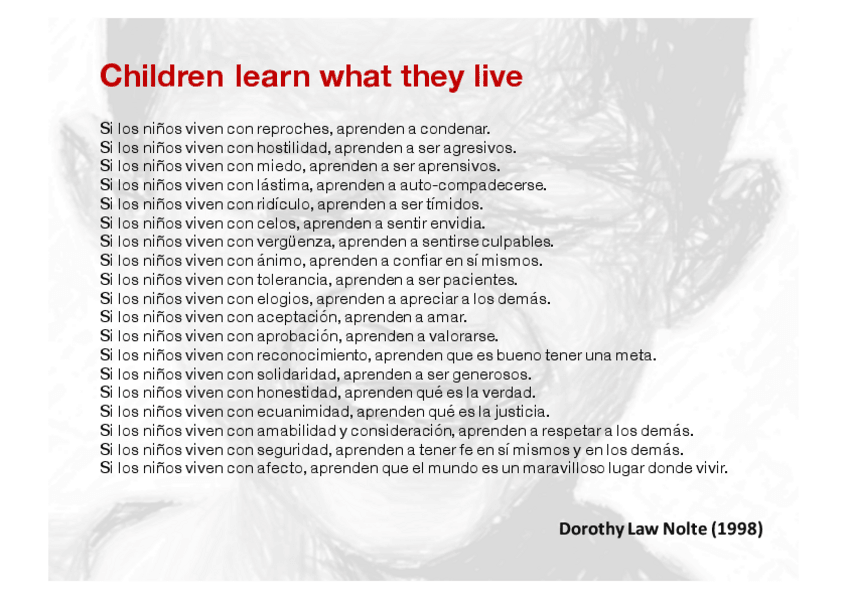 Children learn what they live

Si los niños viven con reproches, aprenden a condenar.
Si los niños viven con hostilidad, aprenden a ser agresivos.
Si los niños viven con miedo, aprenden a ser aprensivos.
Si los niños viven con lástima, aprenden a auto-compadecerse.
Si los niños viven con ridículo, aprenden a ser tímidos.
Si los niños viven con celos, aprenden a sentir envidia.
Si los niños viven con vergüenza, aprenden a sentirse culpables.
Si los niños viven con ánimo, aprenden a confiar en sí mismos.
Si los niños viven con tolerancia, aprenden a ser pacientes.
Si los niños viven con elogios, aprenden a apreciar a los demás.
Si los niños viven con aceptación, aprenden a amar.
Si los niños viven con aprobación, aprenden a valorarse.
Si los niños viven con reconocimiento, aprenden que es bueno tener una meta.
Si los niños viven con solidaridad, aprenden a ser generosos.
Si los niños viven con honestidad, aprenden qué es la verdad.
Si los niños viven con ecuanimidad, aprenden qué es la justicia.
Si los niños viven con amabilidad y consideración, aprenden a respetar a los demás.
Si los niños viven con seguridad, aprenden a tener fe en sí mismos y en los demás.
Si los niños viven con afecto, aprenden que el mundo es un maravilloso lugar donde vivir.

Dorothy Law Nolte (1998)